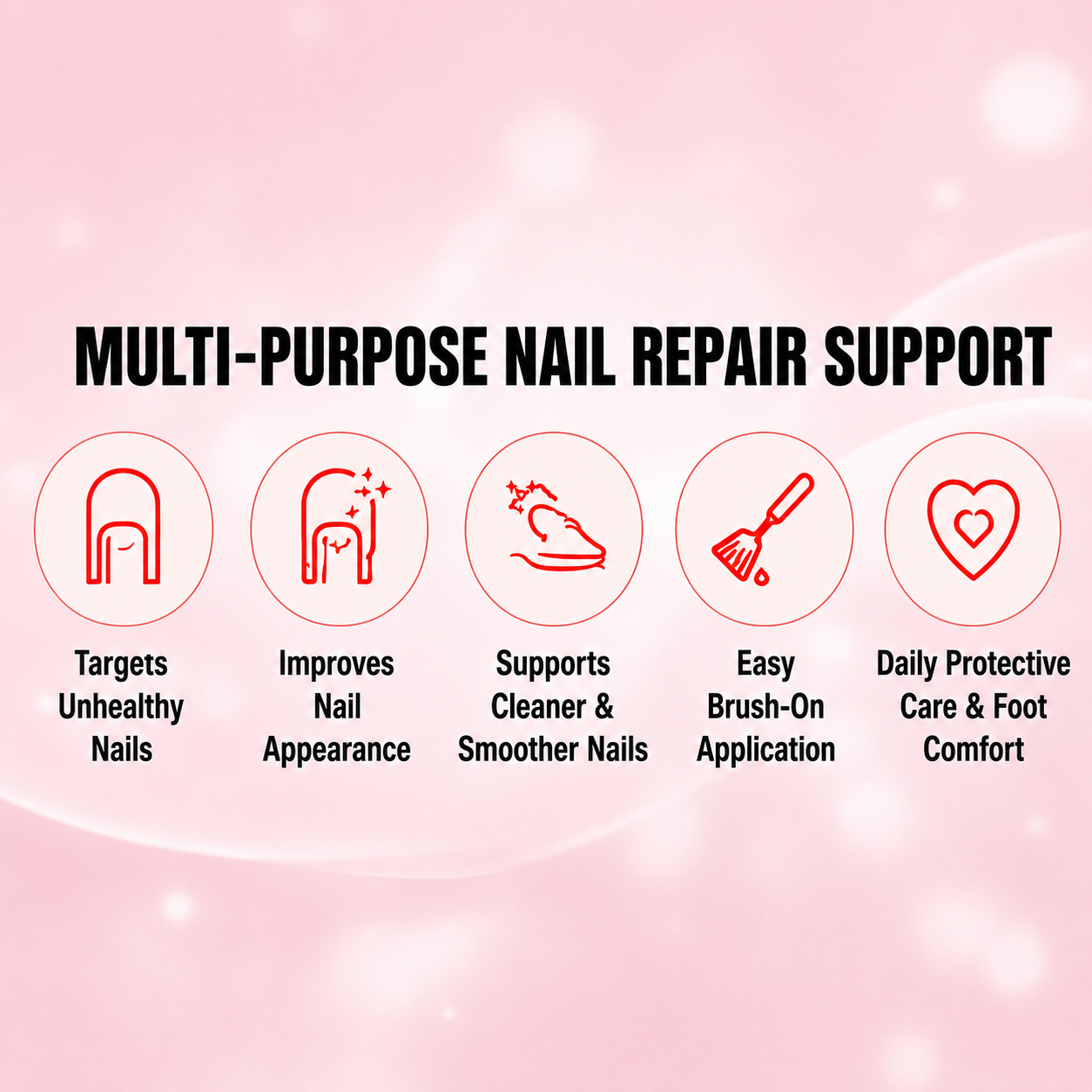 MULTI-PURPOSE NAIL REPAIR SUPPORT

Targets Unhealthy Nails

Improves Nail Appearance

Supports Cleaner & Smoother Nails

Easy Brush-On Application

Daily Protective Care & Foot Comfort